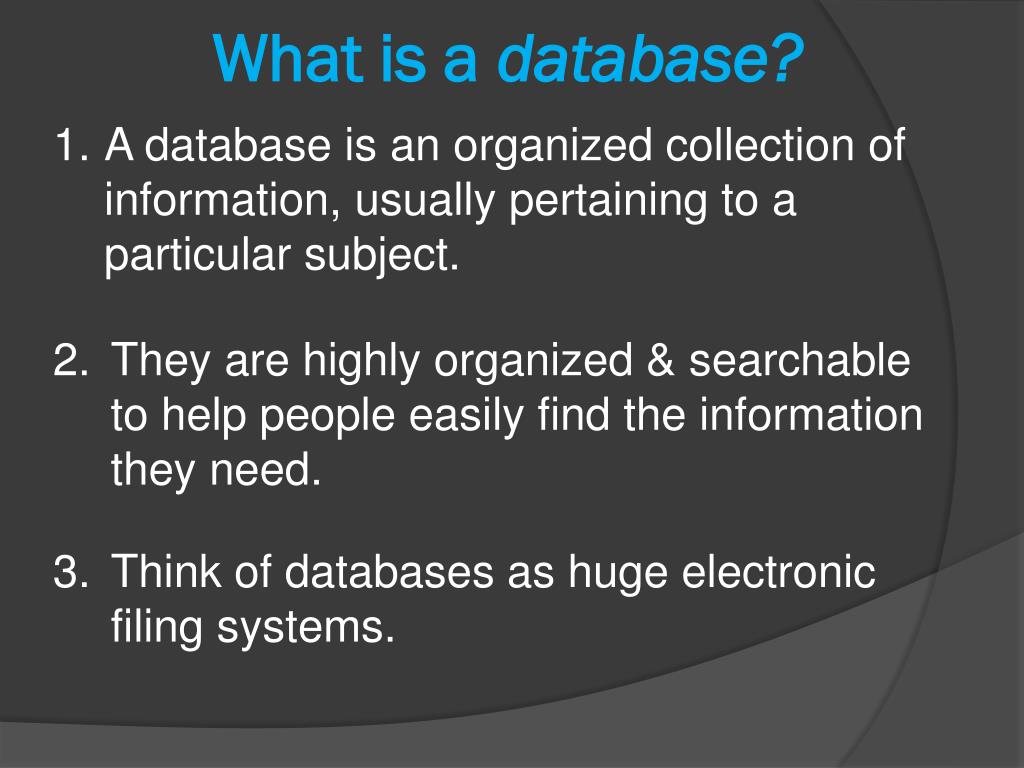 What is a database?

1. A database is an organized collection of information, usually pertaining to a particular subject.

2. They are highly organized & searchable to help people easily find the information they need.

3. Think of databases as huge electronic filing systems.